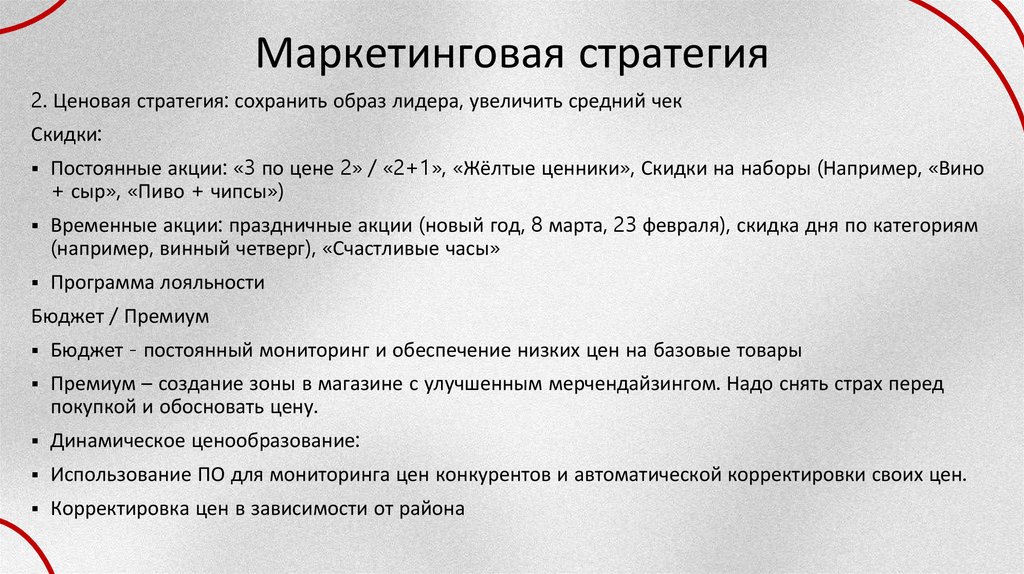 Маркетинговая стратегия

2. Ценовая стратегия: сохранить образ лидера, увеличить средний чек

Скидки:

▪ Постоянные акции: «3 по цене 2» / «2+1», «Жёлтые ценники», Скидки на наборы (Например, «Вино + сыр», «Пиво + чипсы»)

▪ Временные акции: праздничные акции (новый год, 8 марта, 23 февраля), скидка дня по категориям (например, винный четверг), «Счастливые часы»

▪ Программа лояльности

Бюджет / Премиум

▪ Бюджет - постоянный мониторинг и обеспечение низких цен на базовые товары

▪ Премиум – создание зоны в магазине с улучшенным мерчендайзингом. Надо снять страх перед покупкой и обосновать цену.

▪ Динамическое ценообразование:

▪ Использование ПО для мониторинга цен конкурентов и автоматической корректировки своих цен.

▪ Корректировка цен в зависимости от района